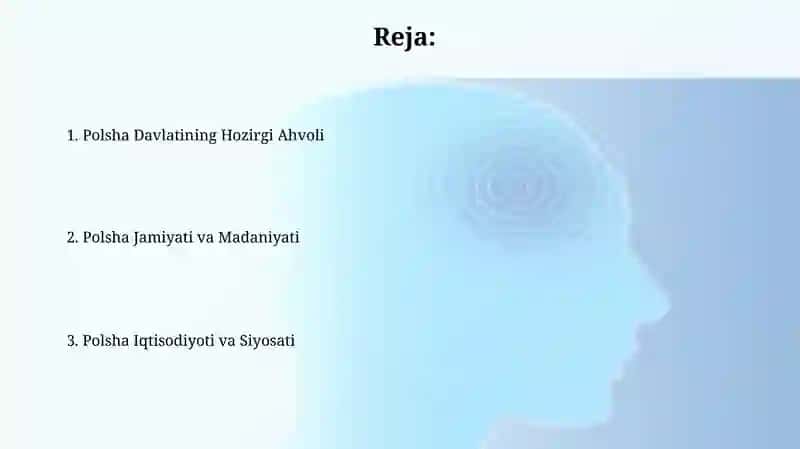 Reja:

1. Polsha Davlatining Hozirgi Ahvoli

2. Polsha Jamiyati va Madaniyati

3. Polsha Iqtisodiyoti va Siyosati